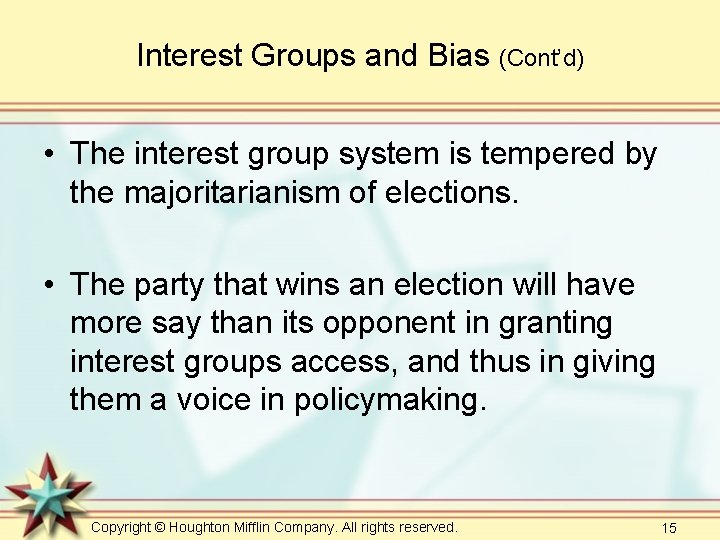 Interest Groups and Bias (Cont'd)

• The interest group system is tempered by the majoritarianism of elections.

• The party that wins an election will have more say than its opponent in granting interest groups access, and thus in giving them a voice in policymaking.

Copyright © Houghton Mifflin Company. All rights reserved.

15